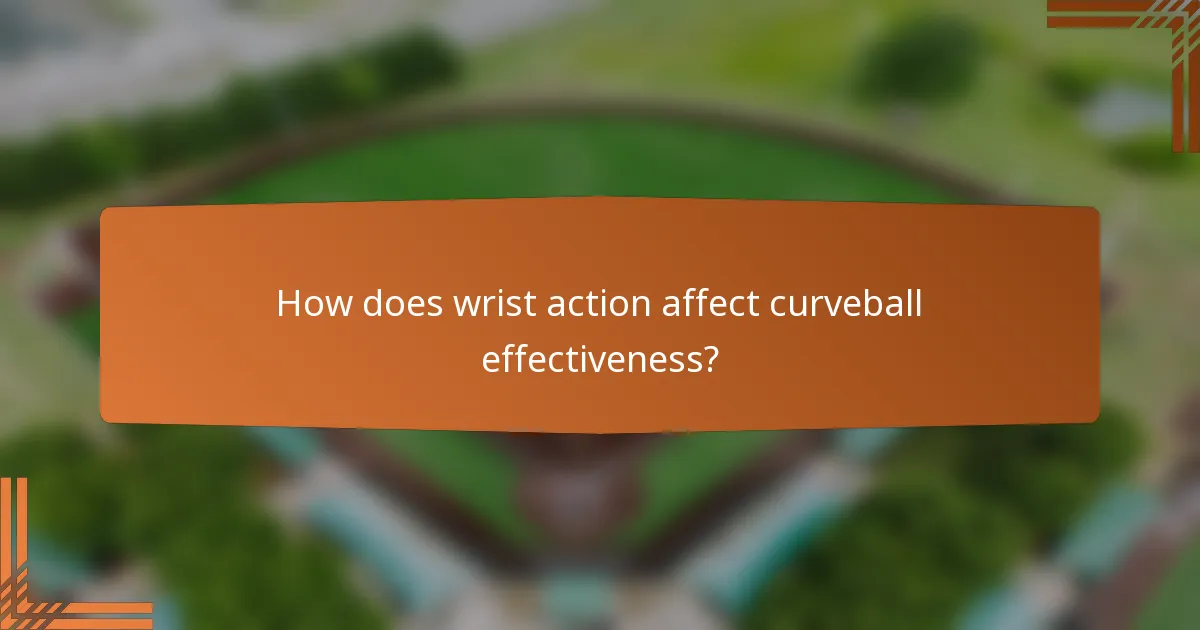 How does wrist action affect curveball effectiveness?